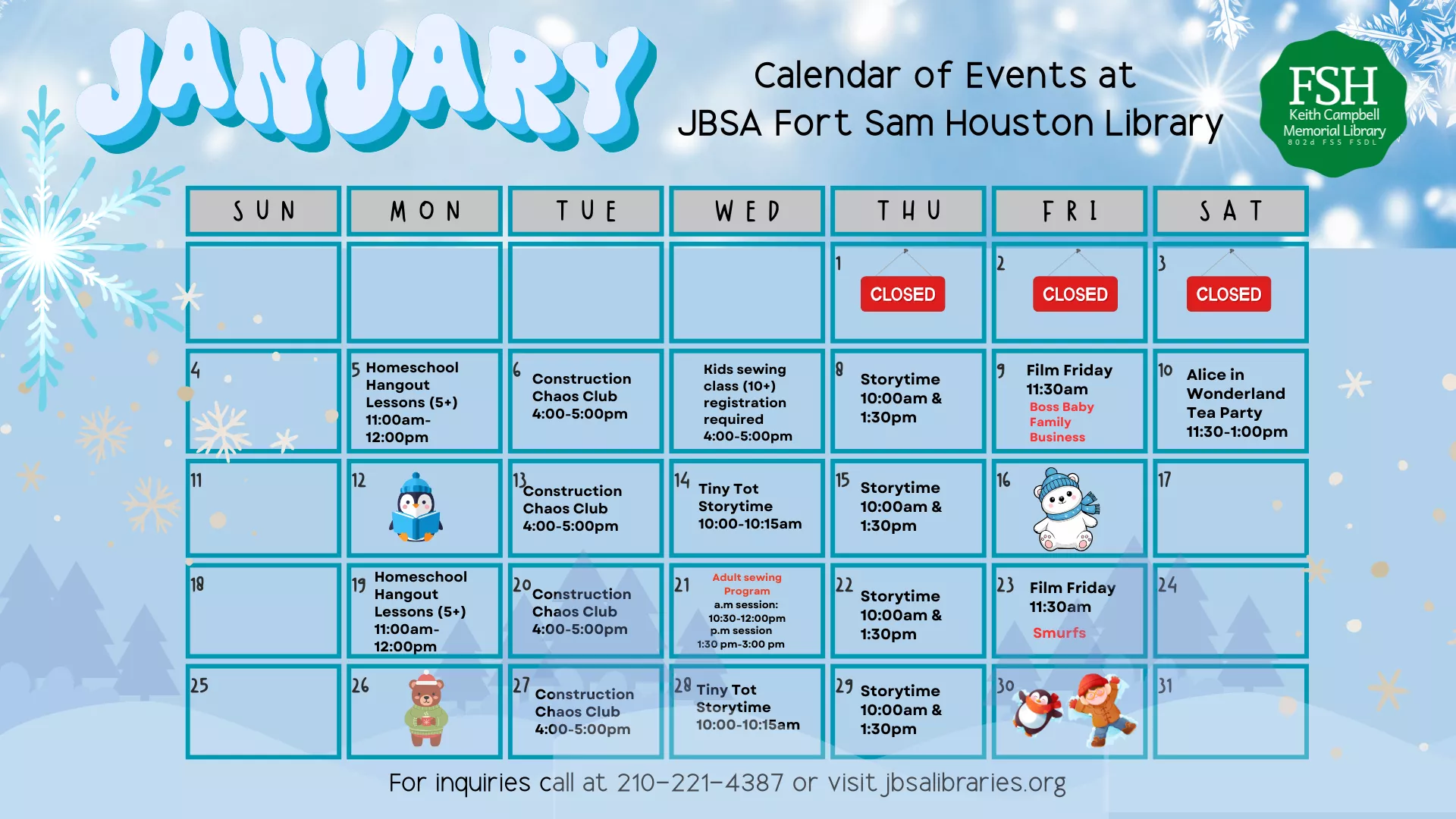 JANUARY

Calendar of Events at JBSA Fort Sam Houston Library

FSH Keith Campbell Memorial Library 802d FSS FSDL

| SUN | MON | TUE | WED | THU | FRI | SAT |
|---|---|---|---|---|---|---|
| | | | | 1 CLOSED | 2 CLOSED | 3 CLOSED |
| 4 | 5 Homeschool Hangout Lessons (5+) 11:00am-12:00pm | 6 Construction Chaos Club 4:00-5:00pm | Kids sewing class (10+) registration required 4:00-5:00pm | 8 Storytime 10:00am & 1:30pm | 9 Film Friday 11:30am Boss Baby Family Business | 10 Alice in Wonderland Tea Party 11:30-1:00pm |
| 11 | 12 | 13 Construction Chaos Club 4:00-5:00pm | 14 Tiny Tot Storytime 10:00-10:15am | 15 Storytime 10:00am & 1:30pm | 16 | 17 |
| 18 | 19 Homeschool Hangout Lessons (5+) 11:00am-12:00pm | 20 Construction Chaos Club 4:00-5:00pm | 21 Adult sewing Program a.m session: 10:30-12:00pm p.m session 1:30 pm-3:00 pm | 22 Storytime 10:00am & 1:30pm | 23 Film Friday 11:30am Smurfs | 24 |
| 25 | 26 | 27 Construction Chaos Club 4:00-5:00pm | 28 Tiny Tot Storytime 10:00-10:15am | 29 Storytime 10:00am & 1:30pm | 30 | 31 |

For inquiries call at 210-221-4387 or visit jbsalibraries.org